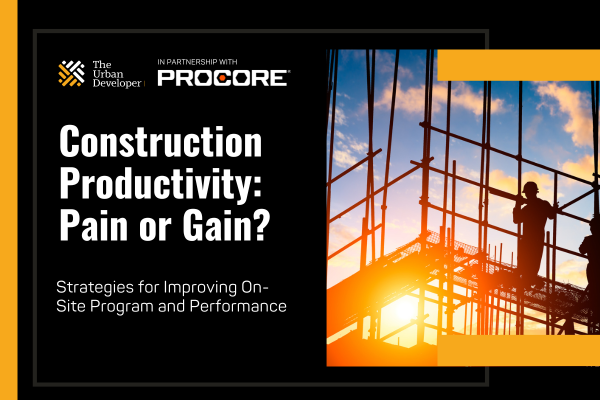 The Urban Developer

IN PARTNERSHIP WITH

PROCORE

Construction Productivity: Pain or Gain?

Strategies for Improving On-Site Program and Performance